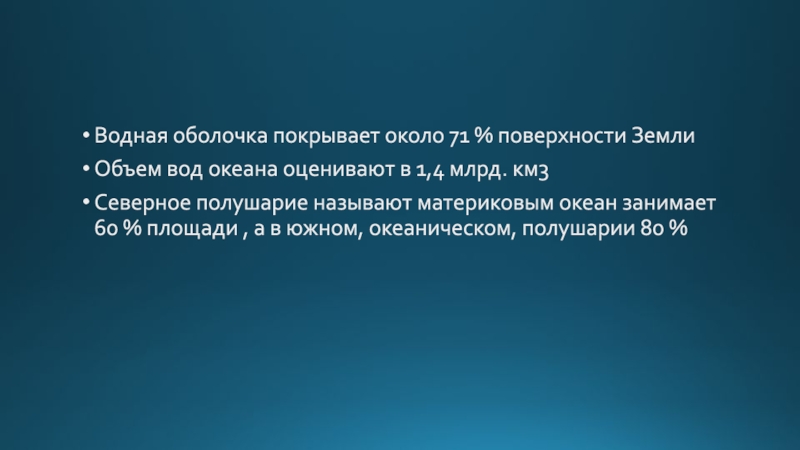 • Водная оболочка покрывает около 71 % поверхности Земли
• Объем вод океана оценивают в 1,4 млрд. км3
• Северное полушарие называют материковым океан занимает 60 % площади , а в южном, океаническом, полушарии 80 %